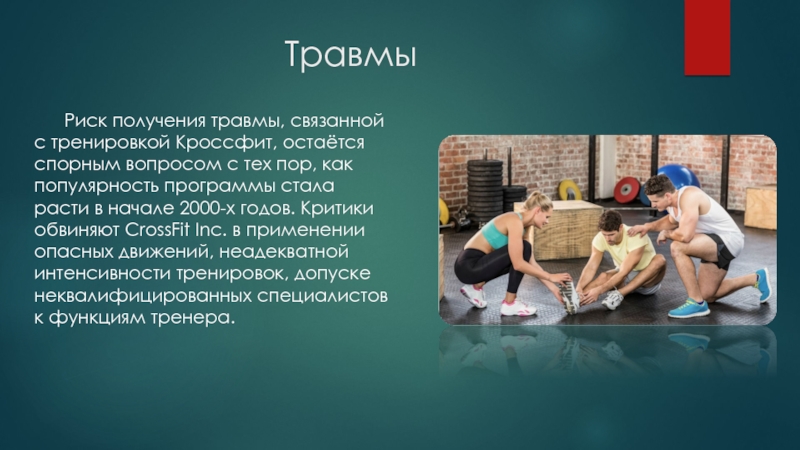 Травмы

Риск получения травмы, связанной с тренировкой Кроссфит, остаётся спорным вопросом с тех пор, как популярность программы стала расти в начале 2000-х годов. Критики обвиняют CrossFit Inc. в применении опасных движений, неадекватной интенсивности тренировок, допуске неквалифицированных специалистов к функциям тренера.